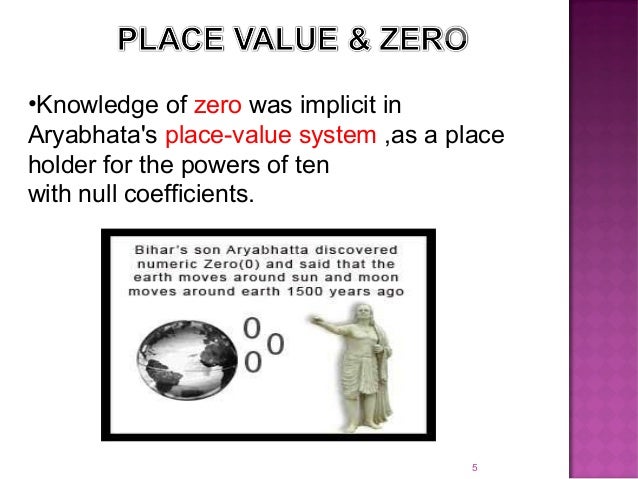 PLACE VALUE & ZERO

•Knowledge of zero was implicit in Aryabhata's place-value system ,as a place holder for the powers of ten with null coefficients.

Bihar's son Aryabhatta discovered numeric Zero(0) and said that the earth moves around sun and moon moves around earth 1500 years ago

0
0 0

5